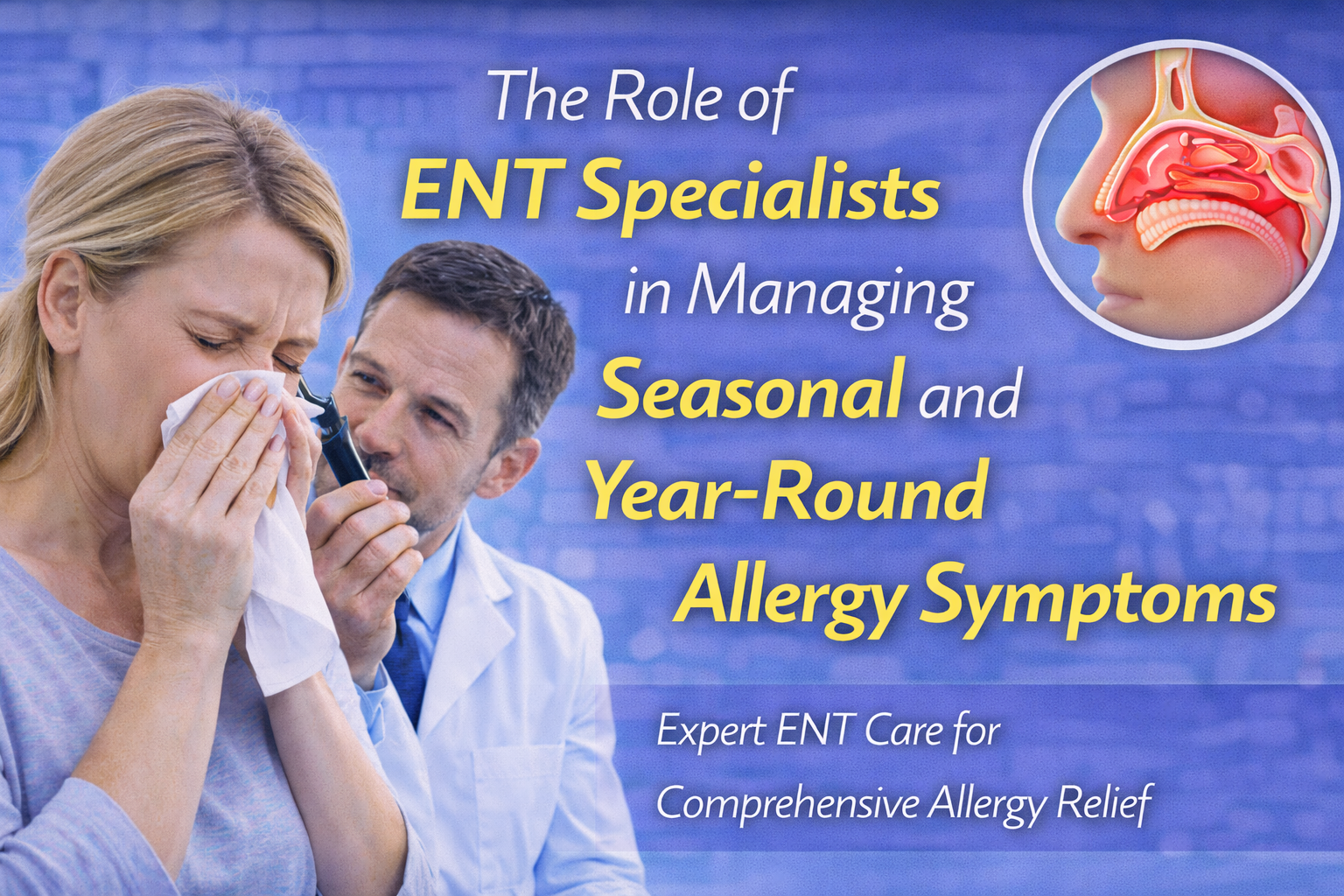 The Role of ENT Specialists in Managing Seasonal and Year-Round Allergy Symptoms

Expert ENT Care for Comprehensive Allergy Relief